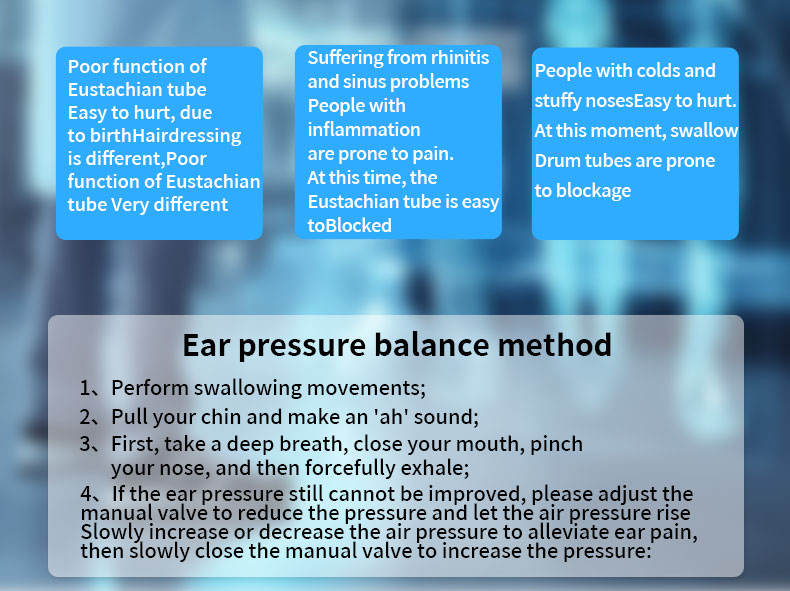 Poor function of Eustachian tube Easy to hurt, due to birthHairdressing is different,Poor function of Eustachian tube Very different

Suffering from rhinitis and sinus problems People with inflammation are prone to pain. At this time, the Eustachian tube is easy toBlocked

People with colds and stuffy nosesEasy to hurt. At this moment, swallow Drum tubes are prone to blockage

Ear pressure balance method

1、Perform swallowing movements;

2、Pull your chin and make an 'ah' sound;

3、First, take a deep breath, close your mouth, pinch your nose, and then forcefully exhale;

4、If the ear pressure still cannot be improved, please adjust the manual valve to reduce the pressure and let the air pressure rise Slowly increase or decrease the air pressure to alleviate ear pain, then slowly close the manual valve to increase the pressure: